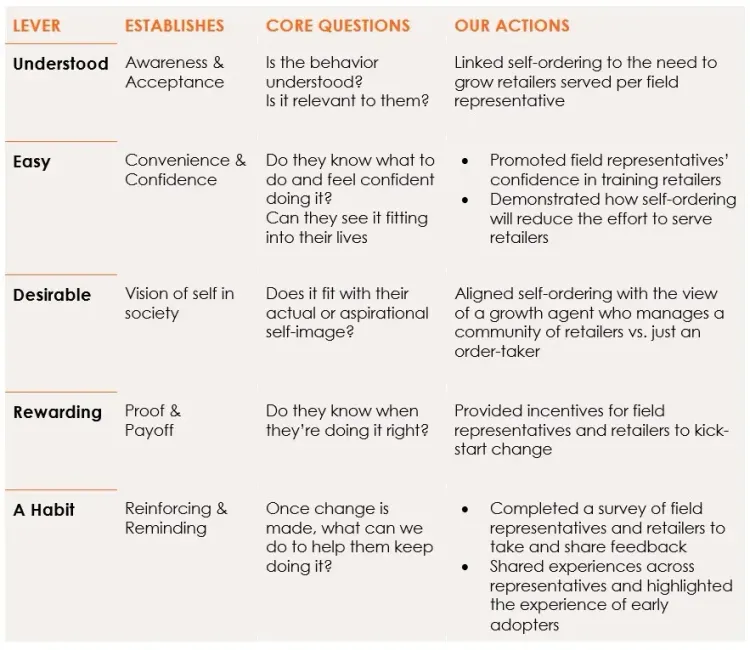 | LEVER | ESTABLISHES | CORE QUESTIONS | OUR ACTIONS |
|---|---|---|---|
| Understood | Awareness & Acceptance | Is the behavior understood? Is it relevant to them? | Linked self-ordering to the need to grow retailers served per field representative |
| Easy | Convenience & Confidence | Do they know what to do and feel confident doing it? Can they see it fitting into their lives | • Promoted field representatives' confidence in training retailers • Demonstrated how self-ordering will reduce the effort to serve retailers |
| Desirable | Vision of self in society | Does it fit with their actual or aspirational self-image? | Aligned self-ordering with the view of a growth agent who manages a community of retailers vs. just an order-taker |
| Rewarding | Proof & Payoff | Do they know when they're doing it right? | Provided incentives for field representatives and retailers to kick-start change |
| A Habit | Reinforcing & Reminding | Once change is made, what can we do to help them keep doing it? | • Completed a survey of field representatives and retailers to take and share feedback • Shared experiences across representatives and highlighted the experience of early adopters |